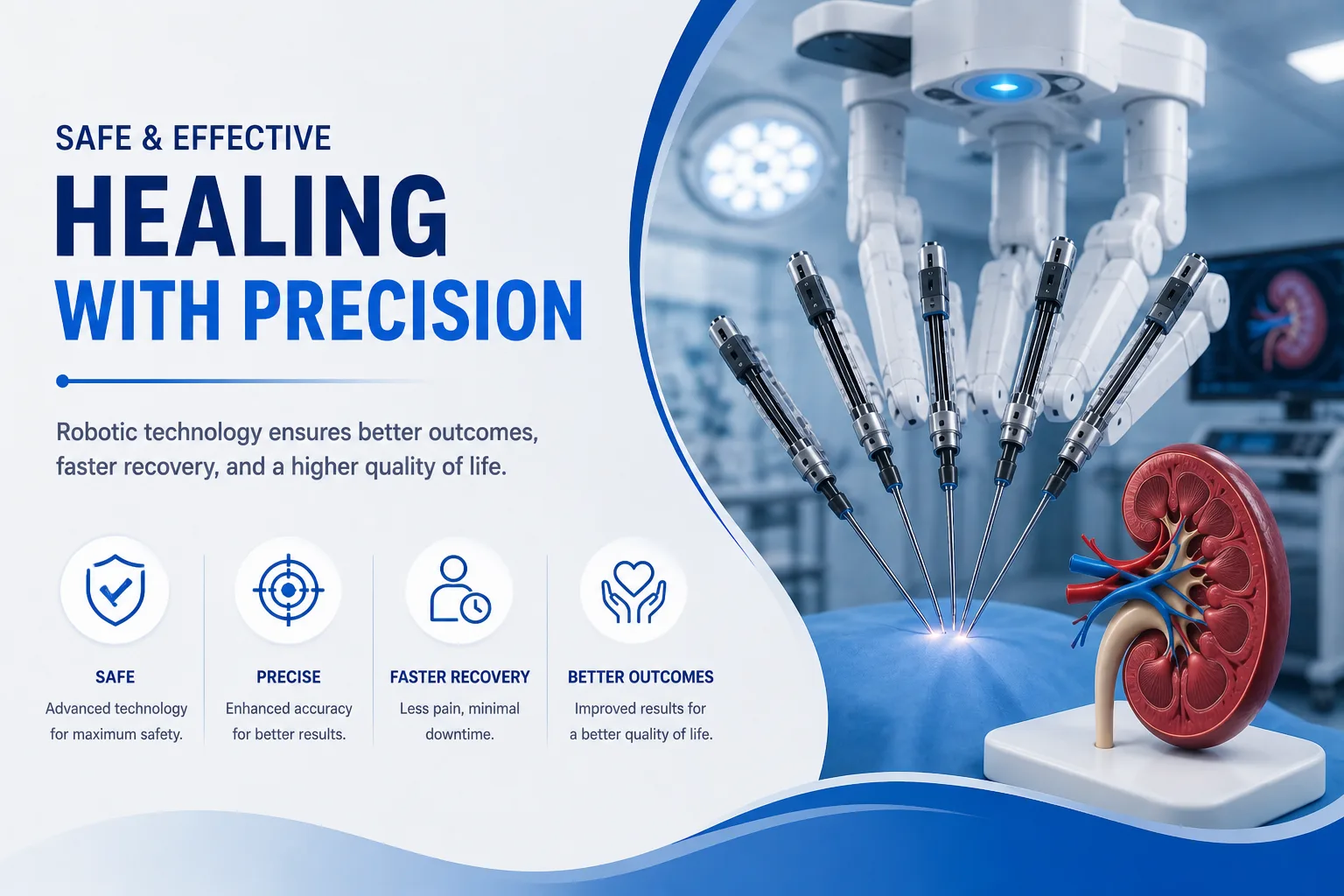 SAFE & EFFECTIVE

HEALING WITH PRECISION

Robotic technology ensures better outcomes, faster recovery, and a higher quality of life.

SAFE
Advanced technology for maximum safety.

PRECISE
Enhanced accuracy for better results.

FASTER RECOVERY
Less pain, minimal downtime.

BETTER OUTCOMES
Improved results for a better quality of life.